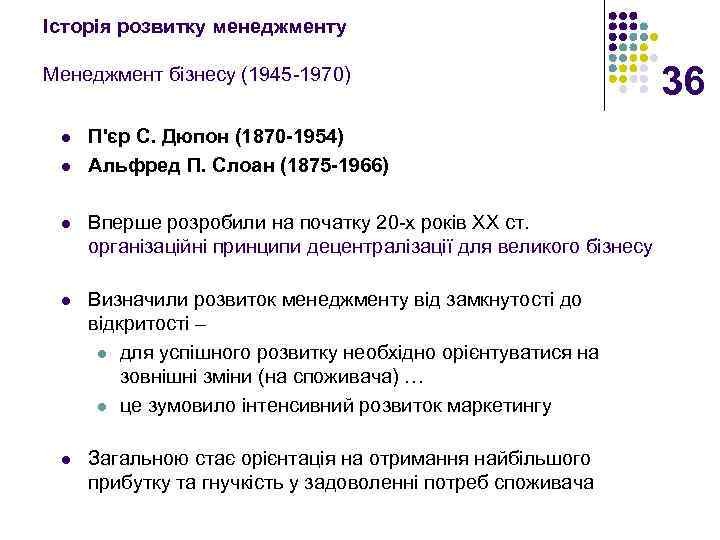 Історія розвитку менеджменту

Менеджмент бізнесу (1945-1970)

36

- П'єр С. Дюпон (1870-1954)
- Альфред П. Слоан (1875-1966)

- Вперше розробили на початку 20-х років XX ст. організаційні принципи децентралізації для великого бізнесу

- Визначили розвиток менеджменту від замкнутості до відкритості –
  - для успішного розвитку необхідно орієнтуватися на зовнішні зміни (на споживача) …
  - це зумовило інтенсивний розвиток маркетингу

- Загальною стає орієнтація на отримання найбільшого прибутку та гнучкість у задоволенні потреб споживача